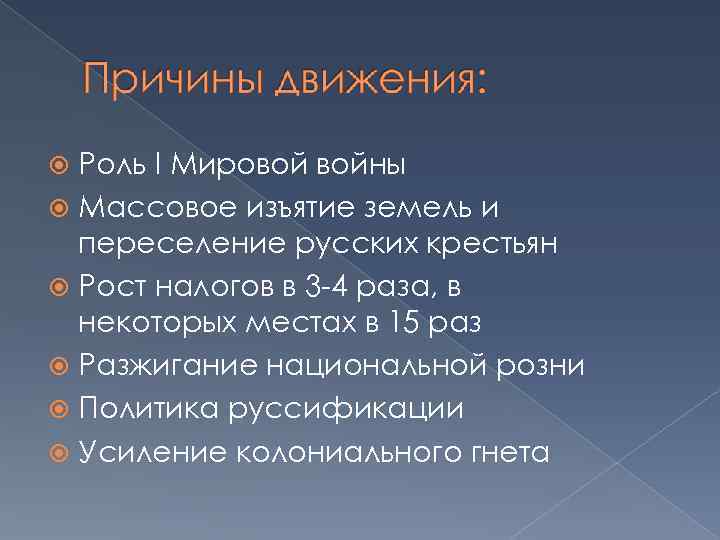 Причины движения:

Роль I Мировой войны
Массовое изъятие земель и переселение русских крестьян
Рост налогов в 3-4 раза, в некоторых местах в 15 раз
Разжигание национальной розни
Политика руссификации
Усиление колониального гнета